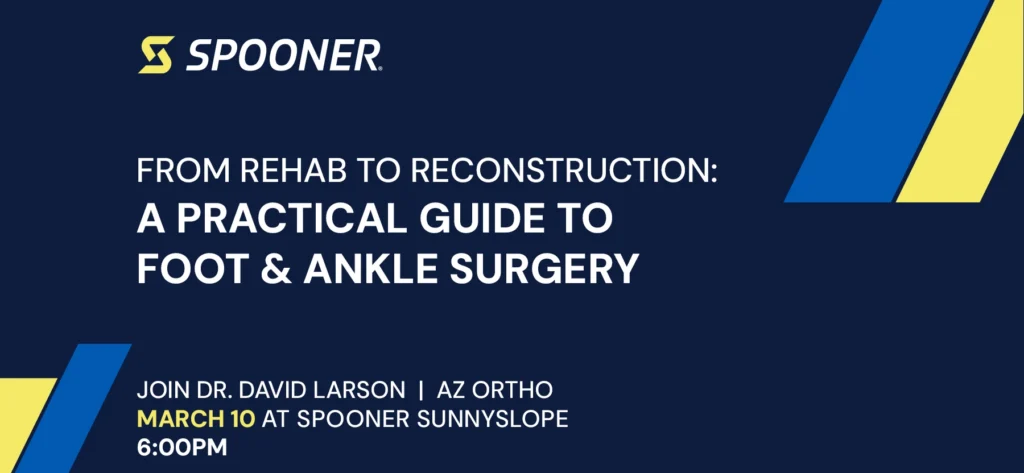 SPOONER

FROM REHAB TO RECONSTRUCTION:
A PRACTICAL GUIDE TO FOOT & ANKLE SURGERY

JOIN DR. DAVID LARSON | AZ ORTHO
MARCH 10 AT SPOONER SUNNYSLOPE
6:00PM